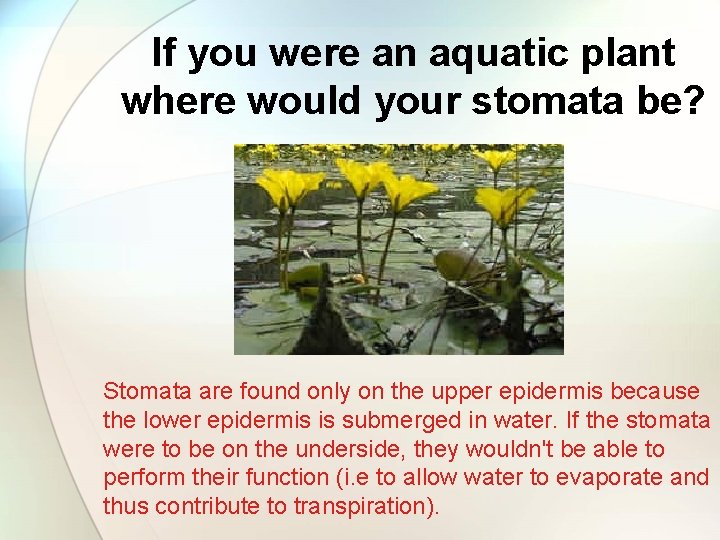 If you were an aquatic plant where would your stomata be?

Stomata are found only on the upper epidermis because the lower epidermis is submerged in water. If the stomata were to be on the underside, they wouldn't be able to perform their function (i.e to allow water to evaporate and thus contribute to transpiration).